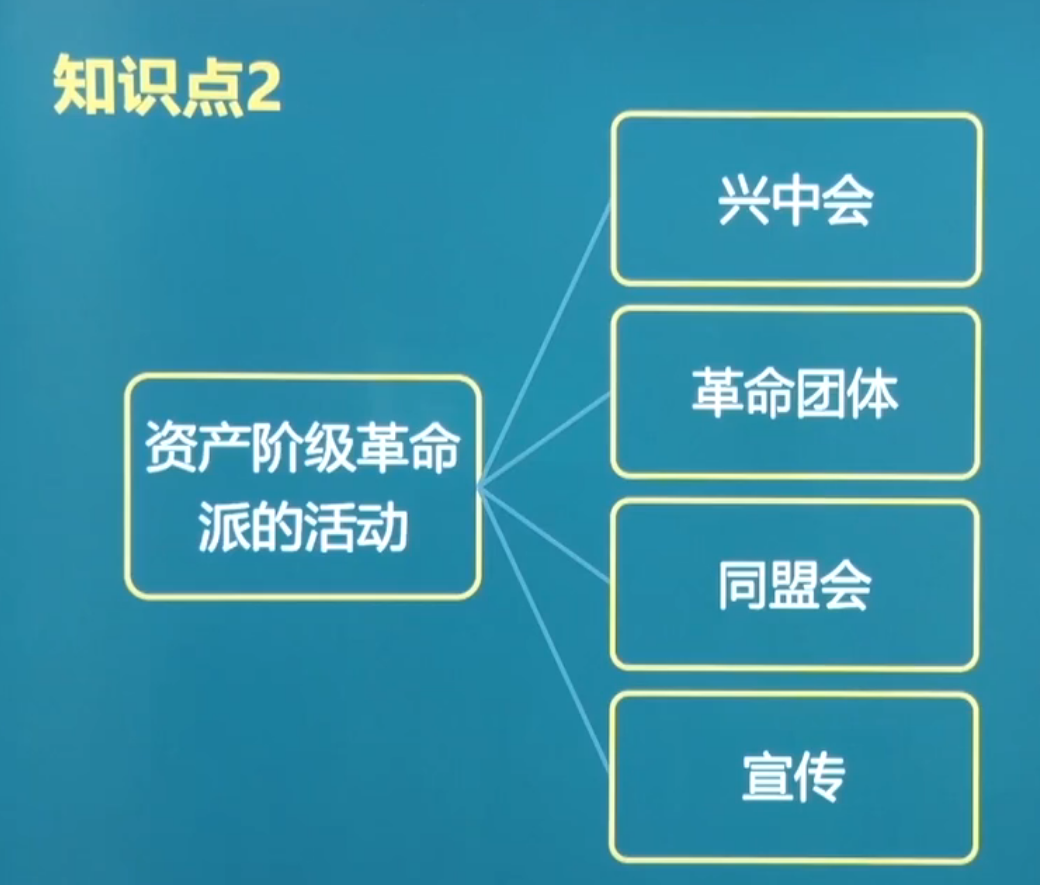 知识点2

资产阶级革命派的活动

兴中会

革命团体

同盟会

宣传